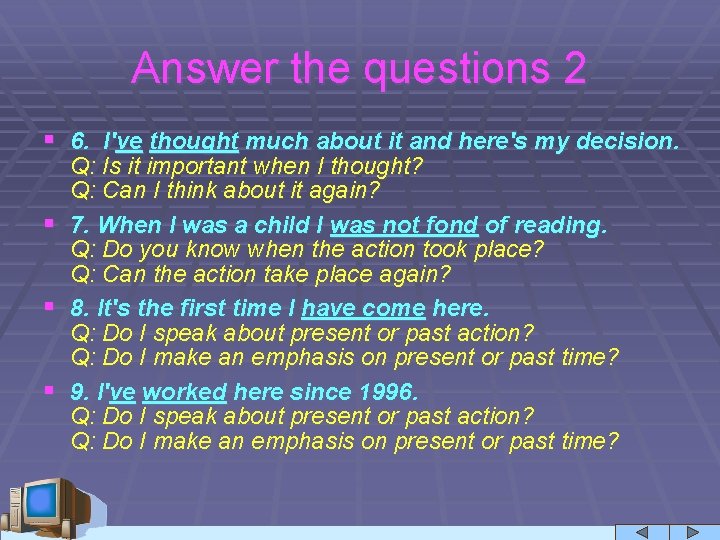 Answer the questions 2

6. I've thought much about it and here's my decision.
Q: Is it important when I thought?
Q: Can I think about it again?

7. When I was a child I was not fond of reading.
Q: Do you know when the action took place?
Q: Can the action take place again?

8. It's the first time I have come here.
Q: Do I speak about present or past action?
Q: Do I make an emphasis on present or past time?

9. I've worked here since 1996.
Q: Do I speak about present or past action?
Q: Do I make an emphasis on present or past time?